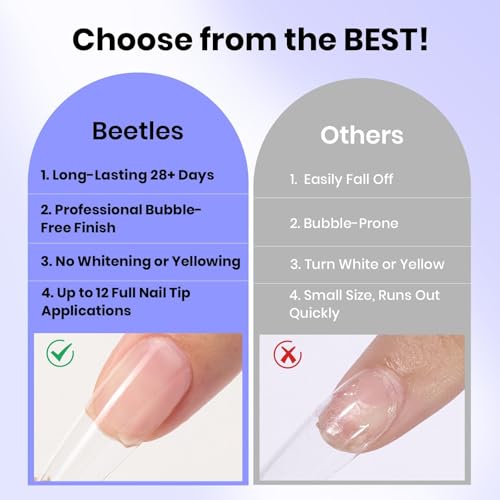 Choose from the BEST!

Beetles

1. Long-Lasting 28+ Days

2. Professional Bubble-Free Finish

3. No Whitening or Yellowing

4. Up to 12 Full Nail Tip Applications

Others

1. Easily Fall Off

2. Bubble-Prone

3. Turn White or Yellow

4. Small Size, Runs Out Quickly